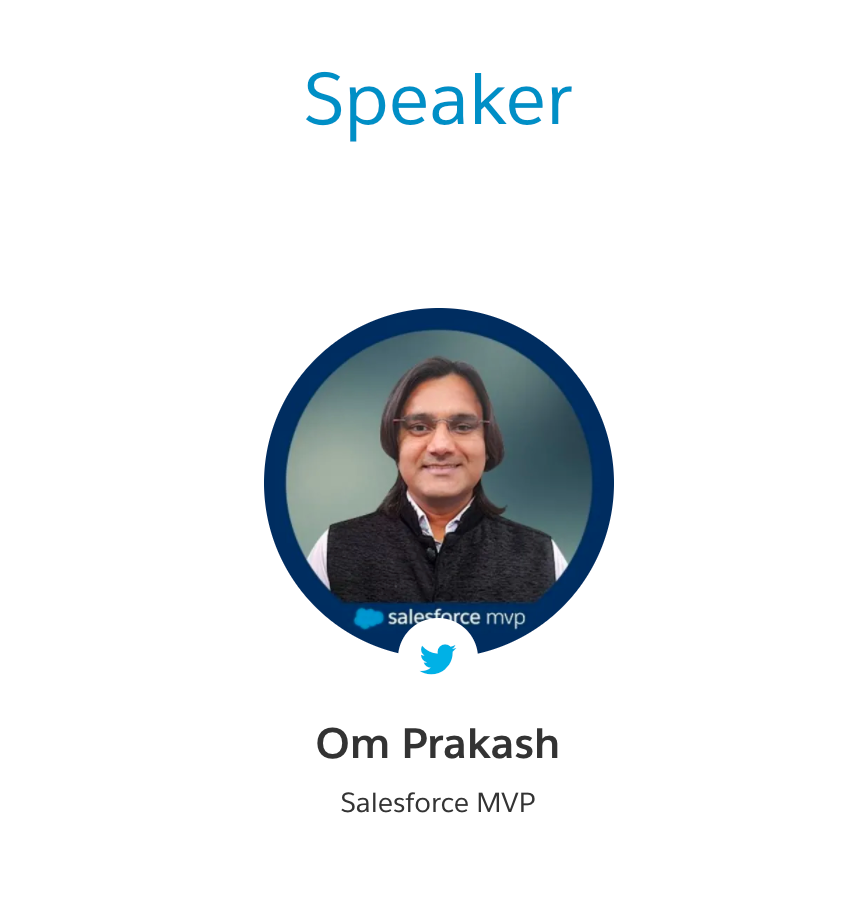 Speaker

salesforce mvp

Om Prakash

Salesforce MVP